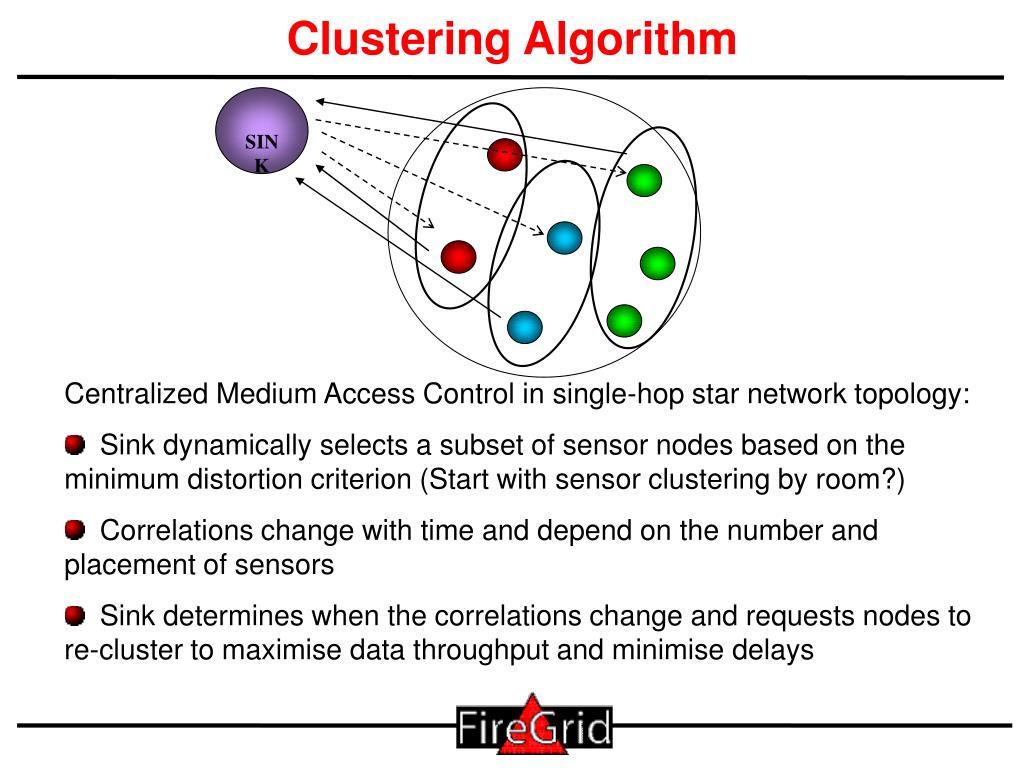 Clustering Algorithm

SIN K

Centralized Medium Access Control in single-hop star network topology:

Sink dynamically selects a subset of sensor nodes based on the minimum distortion criterion (Start with sensor clustering by room?)

Correlations change with time and depend on the number and placement of sensors

Sink determines when the correlations change and requests nodes to re-cluster to maximise data throughput and minimise delays

FireGrid